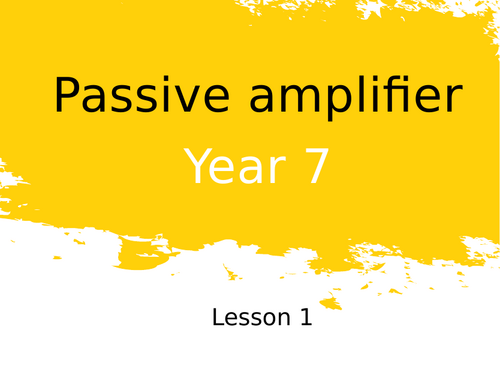 Passive amplifier

Year 7

Lesson 1